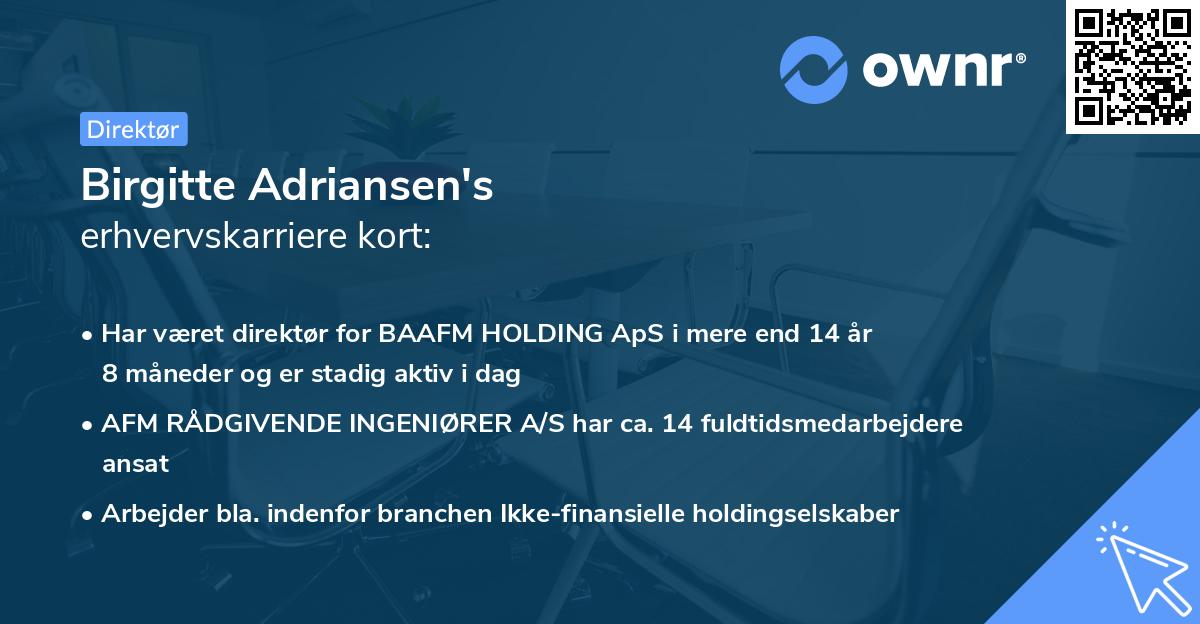 ownr®

Direktør

Birgitte Adriansen's
erhvervskarriere kort:

• Har været direktør for BAAFM HOLDING ApS i mere end 14 år 8 måneder og er stadig aktiv i dag

• AFM RÅDGIVENDE INGENIØRER A/S har ca. 14 fuldtidsmedarbejdere ansat

• Arbejder bla. indenfor branchen Ikke-finansielle holdingselskaber